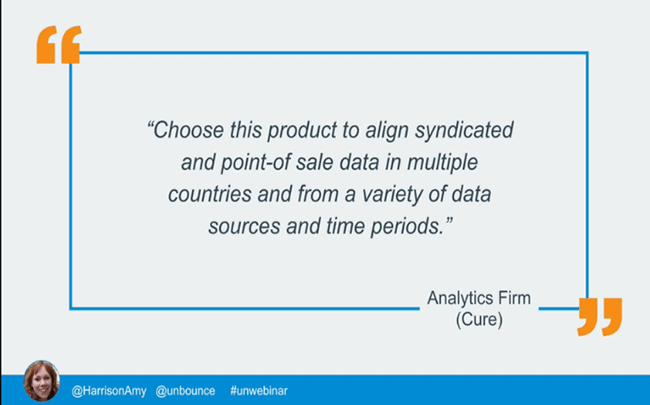 “Choose this product to align syndicated and point-of sale data in multiple countries and from a variety of data sources and time periods.”

Analytics Firm
(Cure)

@HarrisonAmy @unbounce #unwebinar